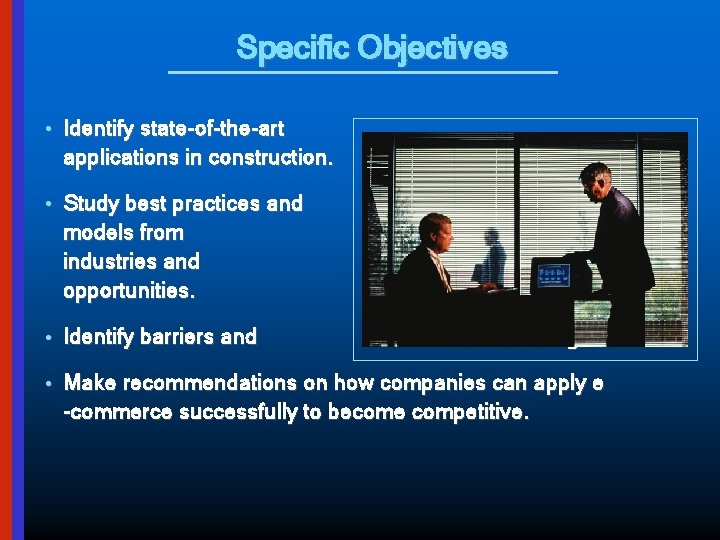 Specific Objectives

• Identify state-of-the-art applications in construction.

• Study best practices and models from industries and opportunities.

• Identify barriers and

• Make recommendations on how companies can apply e -commerce successfully to become competitive.